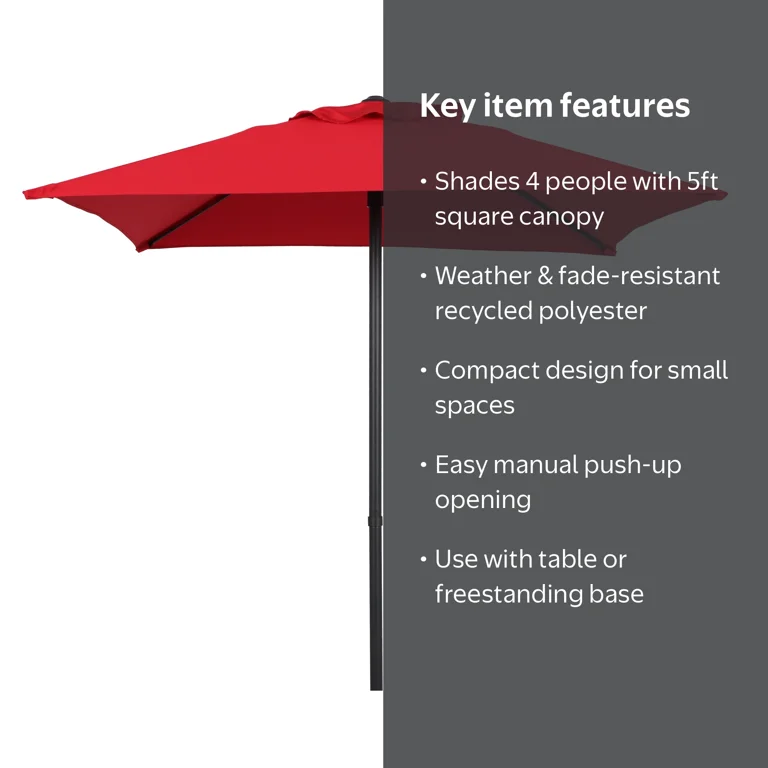 Key item features

• Shades 4 people with 5ft square canopy

• Weather & fade-resistant recycled polyester

• Compact design for small spaces

• Easy manual push-up opening

• Use with table or freestanding base